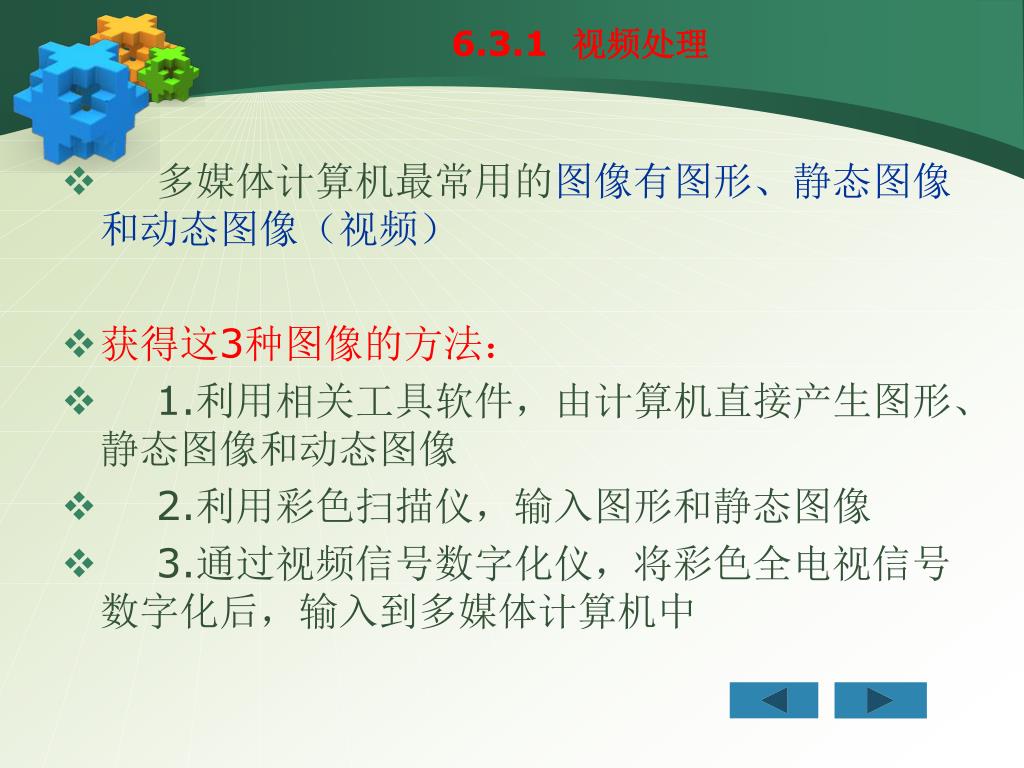 6.3.1 视频处理

❖ 多媒体计算机最常用的图像有图形、静态图像和动态图像（视频）

❖ 获得这3种图像的方法：

❖ 1.利用相关工具软件，由计算机直接产生图形、静态图像和动态图像

❖ 2.利用彩色扫描仪，输入图形和静态图像

❖ 3.通过视频信号数字化仪，将彩色全电视信号数字化后，输入到多媒体计算机中